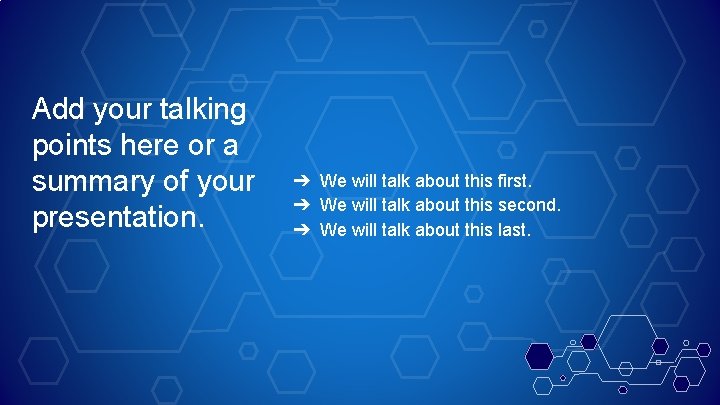 Add your talking points here or a summary of your presentation.

➔ We will talk about this first.
➔ We will talk about this second.
➔ We will talk about this last.